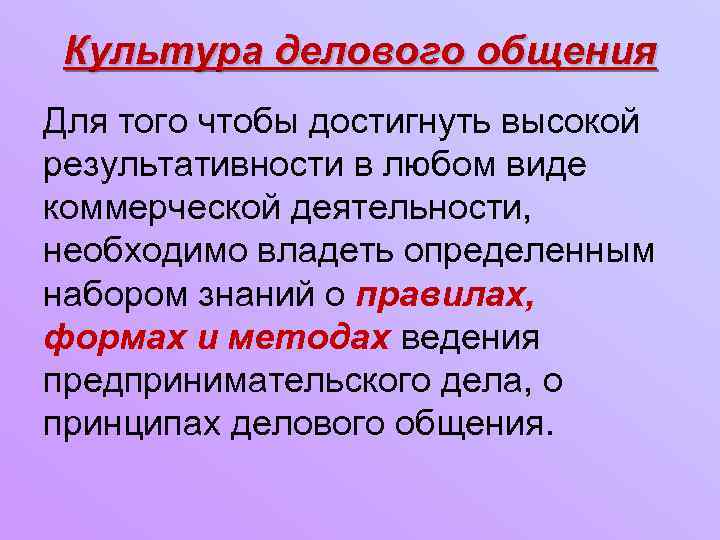 Культура делового общения

Для того чтобы достигнуть высокой результативности в любом виде коммерческой деятельности, необходимо владеть определенным набором знаний о правилах, формах и методах ведения предпринимательского дела, о принципах делового общения.